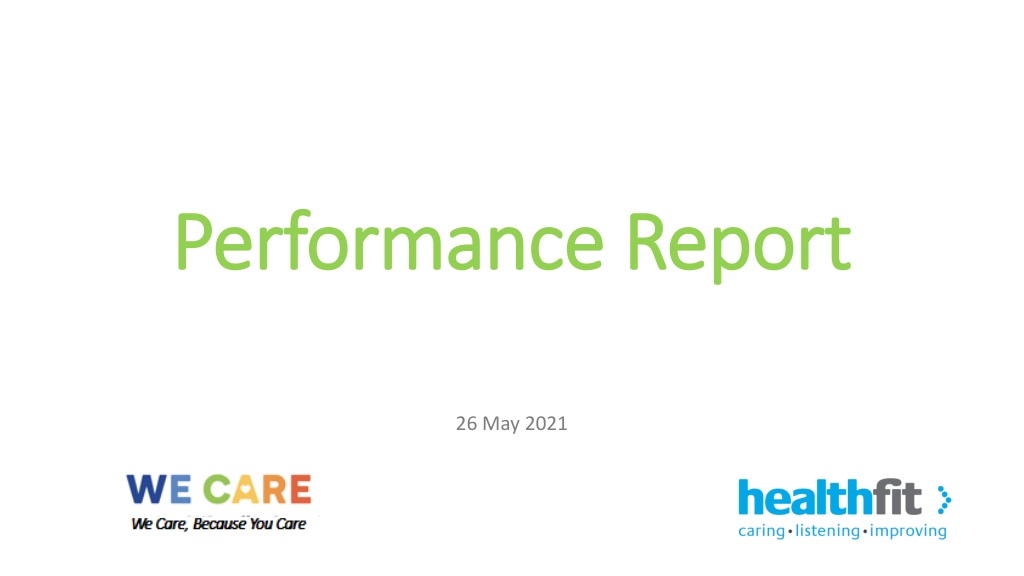 Performance Report

26 May 2021

WE CARE
We Care, Because You Care

healthfit
caring • listening • improving